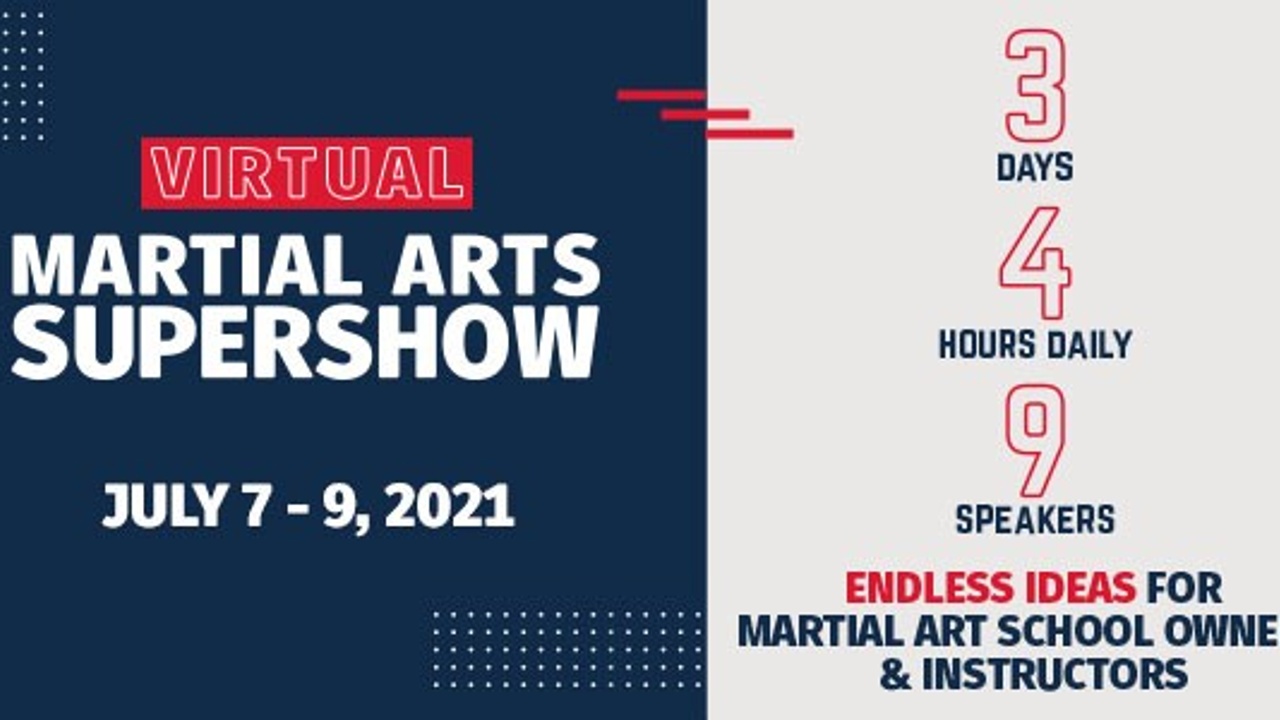 VIRTUAL
MARTIAL ARTS SUPERSHOW

JULY 7 - 9, 2021

3
DAYS
4
HOURS DAILY
9
SPEAKERS

ENDLESS IDEAS FOR MARTIAL ART SCHOOL OWNE & INSTRUCTORS